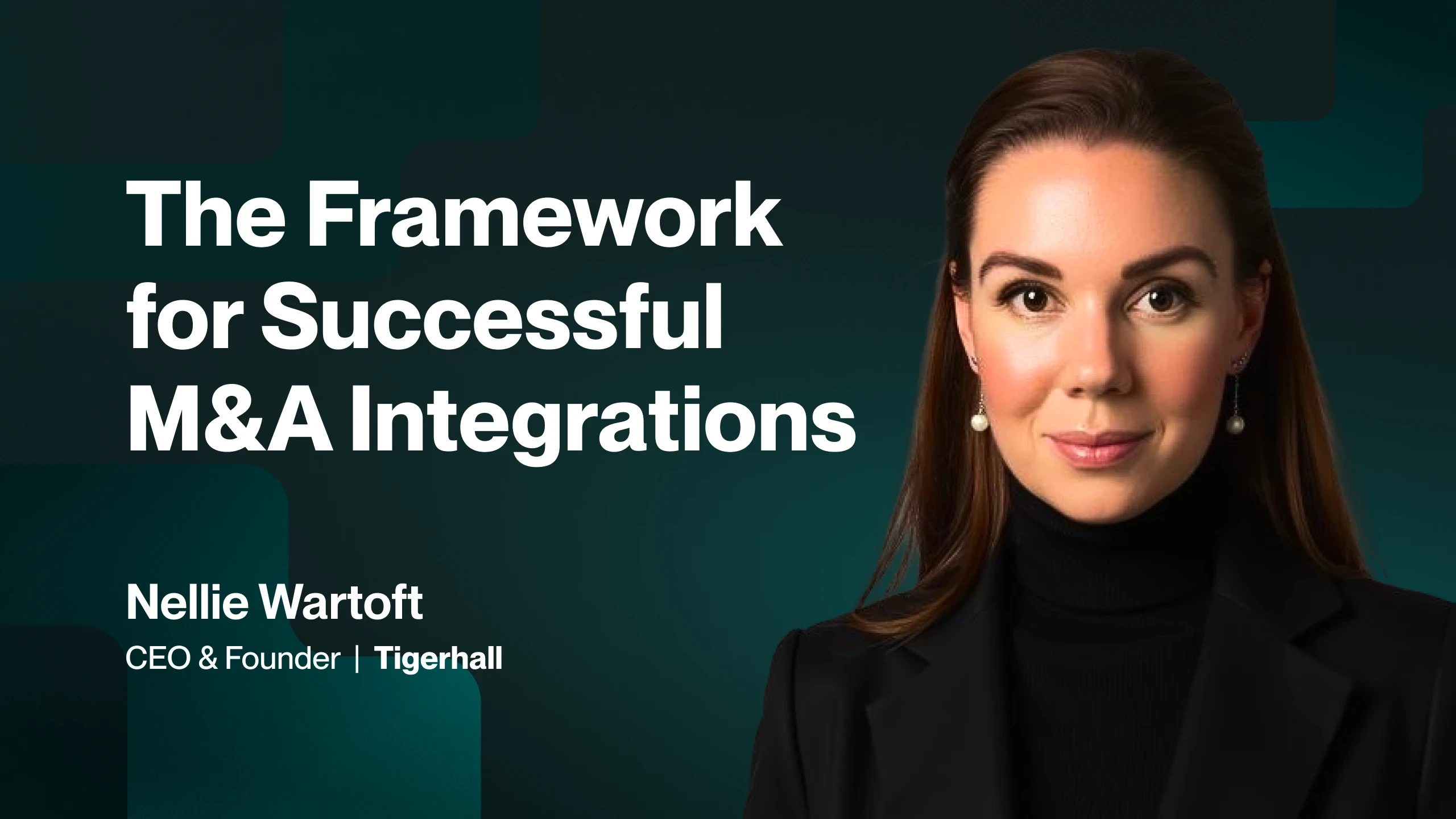 The Framework for Successful M&A Integrations

Nellie Wartoft

CEO & Founder | Tigerhall